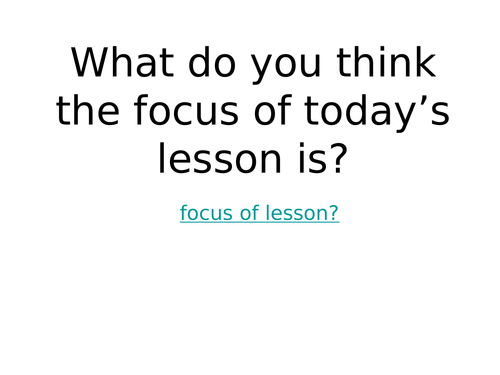 What do you think the focus of today’s lesson is?

focus of lesson?